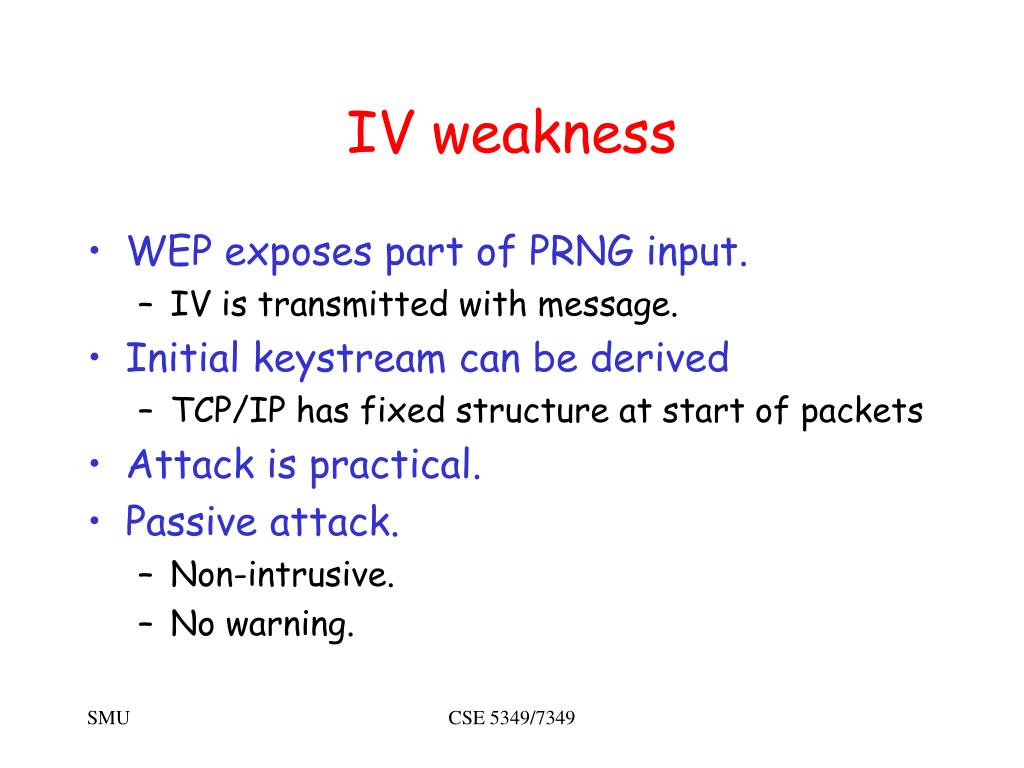 IV weakness

• WEP exposes part of PRNG input.
– IV is transmitted with message.
• Initial keystream can be derived
– TCP/IP has fixed structure at start of packets
• Attack is practical.
• Passive attack.
– Non-intrusive.
– No warning.

SMU

CSE 5349/7349